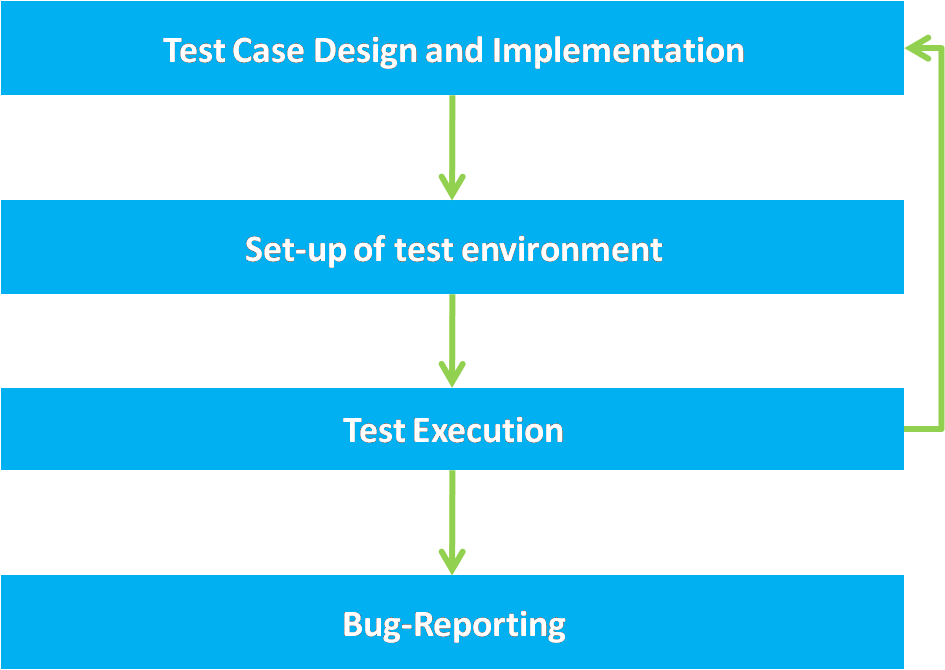 Test Case Design and Implementation

Set-up of test environment

Test Execution

Bug-Reporting